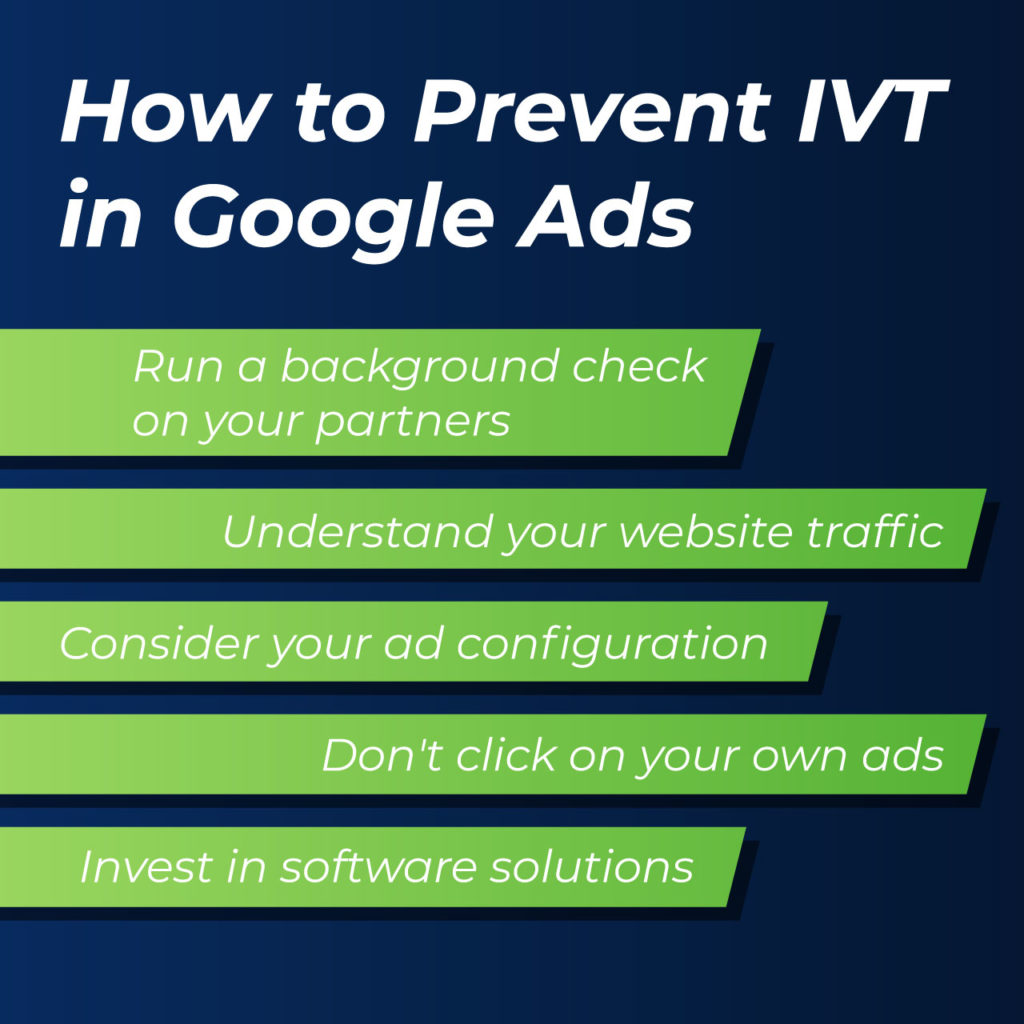 How to Prevent IVT in Google Ads

Run a background check on your partners

Understand your website traffic

Consider your ad configuration

Don't click on your own ads

Invest in software solutions